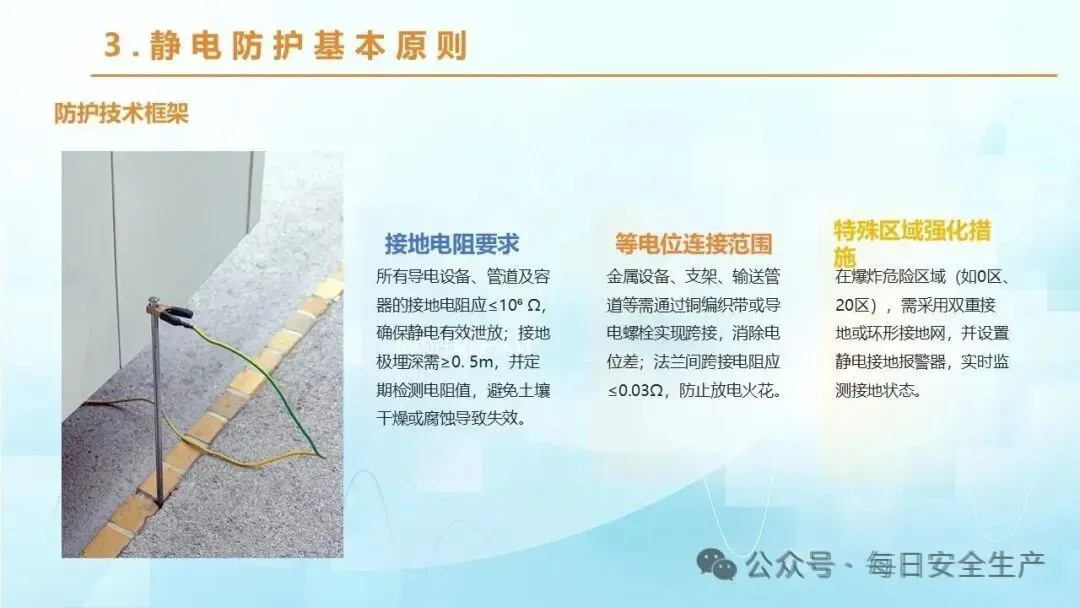 3.静电防护基本原则

防护技术框架

接地电阻要求

所有导电设备、管道及容器的接地电阻应≤$10^6$ Ω，确保静电有效泄放；接地极埋深需≥0. 5m，并定期检测电阻值，避免土壤干燥或腐蚀导致失效。

等电位连接范围

金属设备、支架、输送管道等需通过铜编织带或导电螺栓实现跨接，消除电位差；法兰间跨接电阻应≤0.03Ω，防止放电火花。

特殊区域强化措施

在爆炸危险区域（如0区、20区），需采用双重接地或环形接地网，并设置静电接地报警器，实时监测接地状态。

公众号 · 每日安全生产